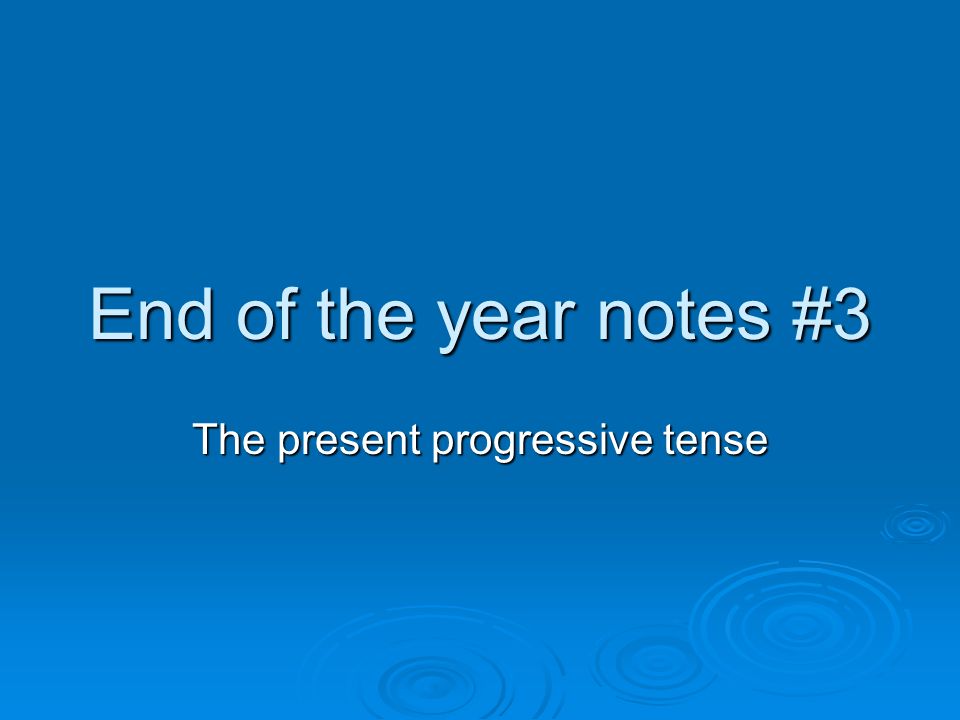 End of the year notes #3

The present progressive tense